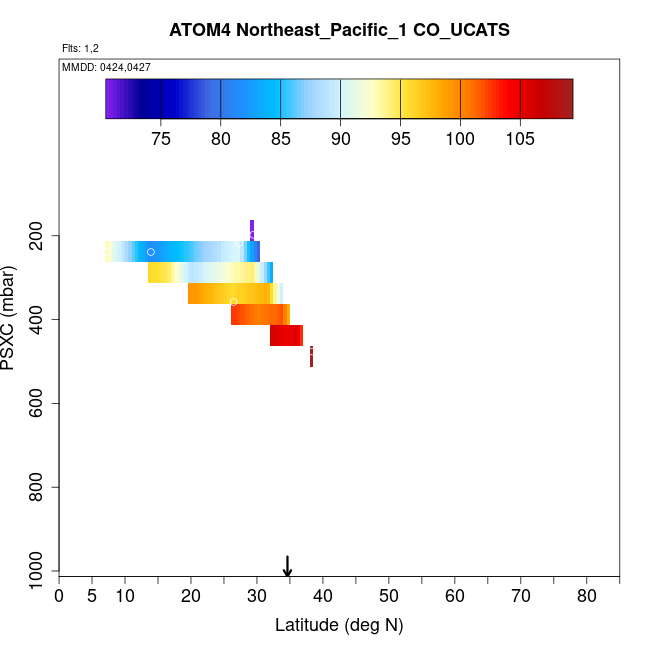 ATOM4 Northeast_Pacific_1 CO_UCATS

Flts: 1,2

MMDD: 0424,0427

75 80 85 90 95 100 105

PSXC (mbar)

200
400
600
800
1000

0 5 10 20 30 40 50 60 70 80

Latitude (deg N)